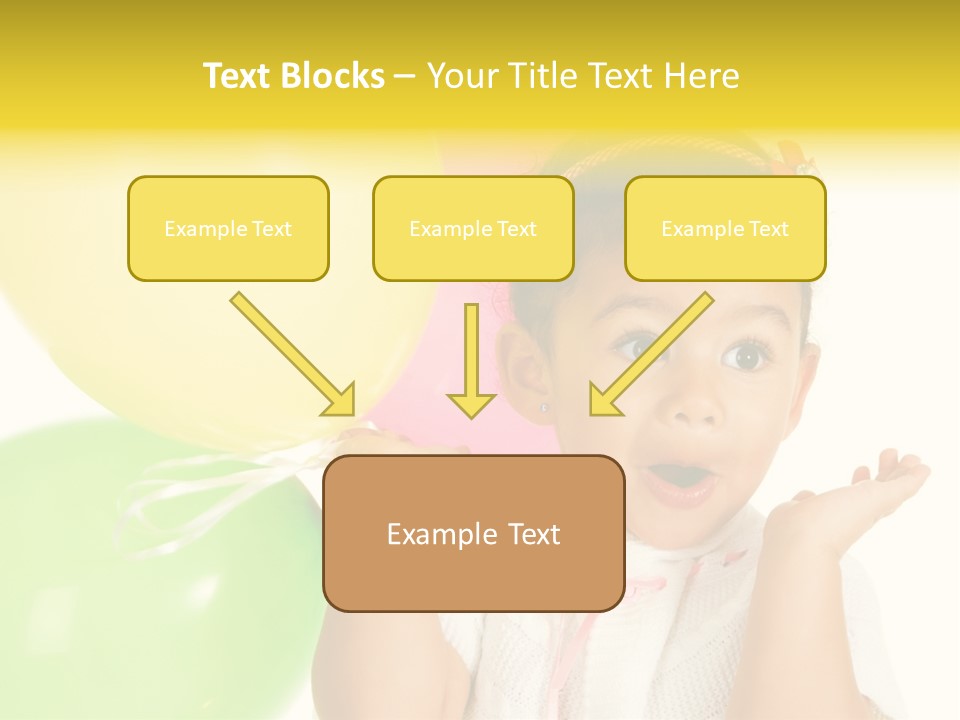 Text Blocks – Your Title Text Here

Example Text

Example Text

Example Text

Example Text